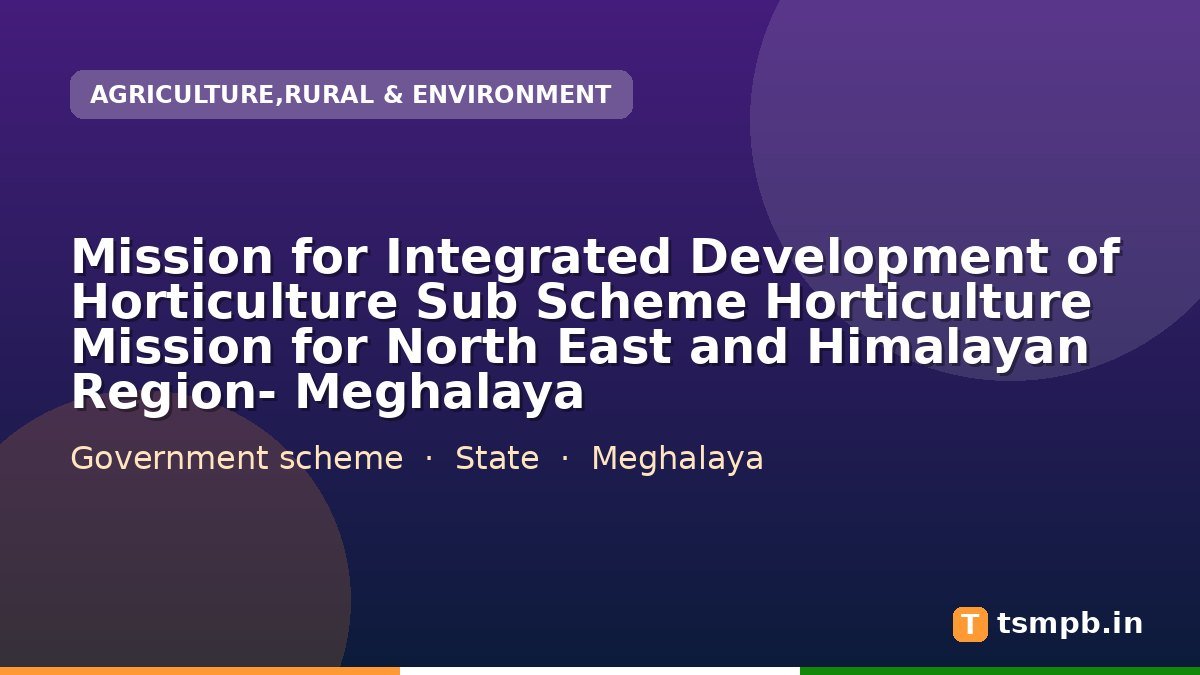 AGRICULTURE,RURAL & ENVIRONMENT

Mission for Integrated Development of Horticulture Sub Scheme Horticulture Mission for North East and Himalayan Region- Meghalaya

Government scheme · State · Meghalaya

T tsmpb.in